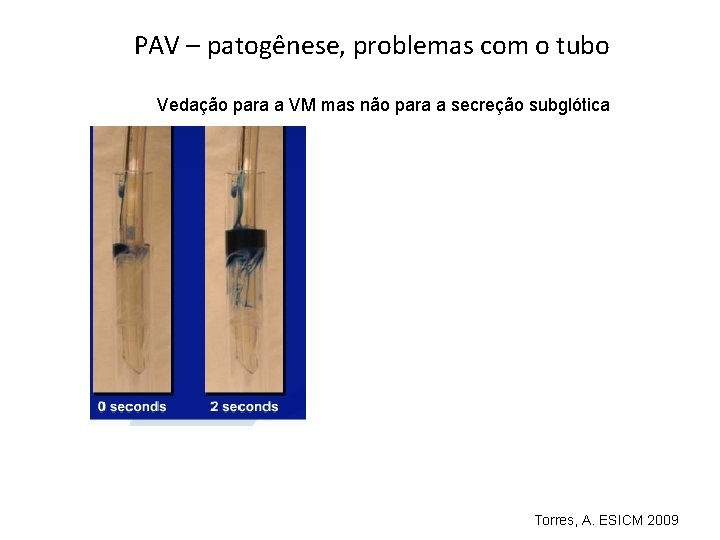 PAV – patogênese, problemas com o tubo

Vedação para a VM mas não para a secreção subglótica

0 seconds

2 seconds

Torres, A. ESICM 2009